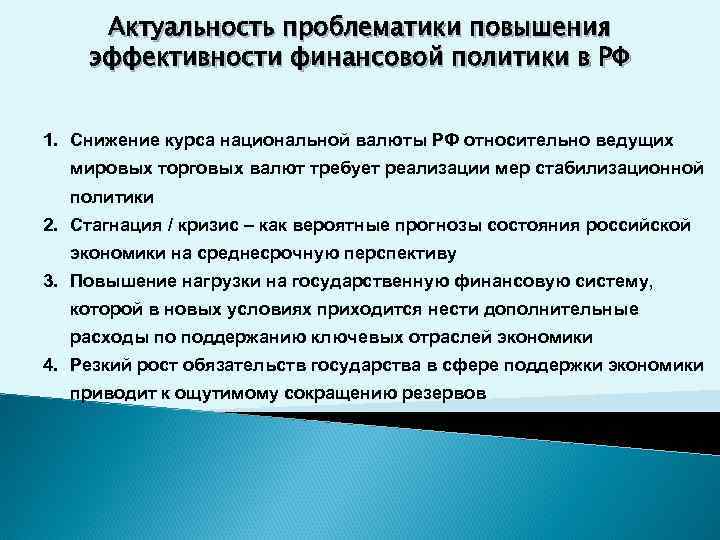 Актуальность проблематики повышения эффективности финансовой политики в РФ

1. Снижение курса национальной валюты РФ относительно ведущих мировых торговых валют требует реализации мер стабилизационной политики
2. Стагнация / кризис – как вероятные прогнозы состояния российской экономики на среднесрочную перспективу
3. Повышение нагрузки на государственную финансовую систему, которой в новых условиях приходится нести дополнительные расходы по поддержанию ключевых отраслей экономики
4. Резкий рост обязательств государства в сфере поддержки экономики приводит к ощутимому сокращению резервов